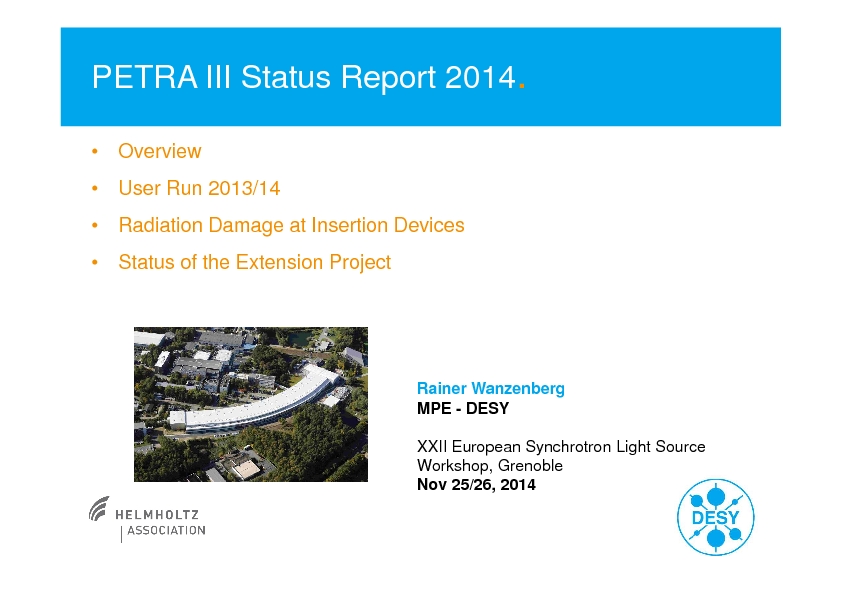 PETRA III Status Report 2014.

• Overview
• User Run 2013/14
• Radiation Damage at Insertion Devices
• Status of the Extension Project

Rainer Wanzenberg
MPE - DESY

XXII European Synchrotron Light Source Workshop, Grenoble
Nov 25/26, 2014

HELMHOLTZ
ASSOCIATION

DESY